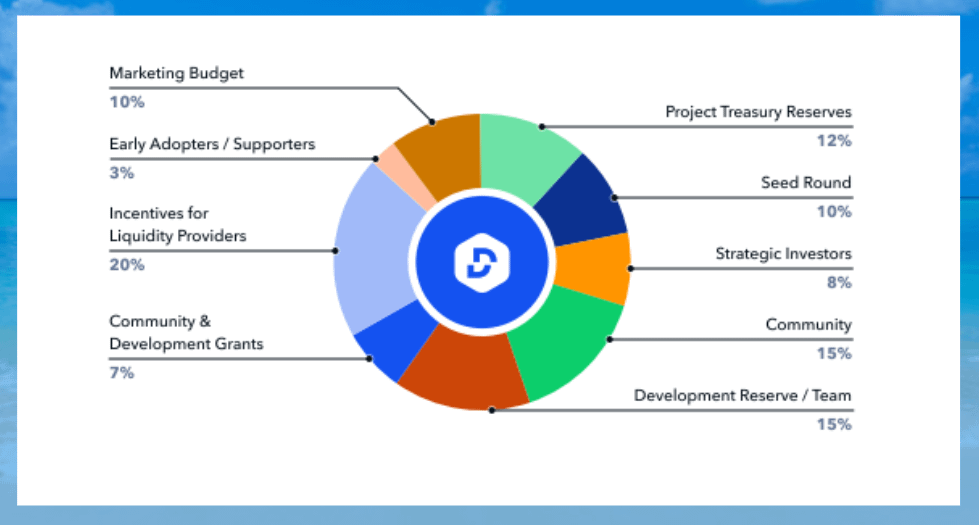 Marketing Budget
10%

Early Adopters / Supporters
3%

Incentives for Liquidity Providers
20%

Community & Development Grants
7%

Project Treasury Reserves
12%

Seed Round
10%

Strategic Investors
8%

Community
15%

Development Reserve / Team
15%